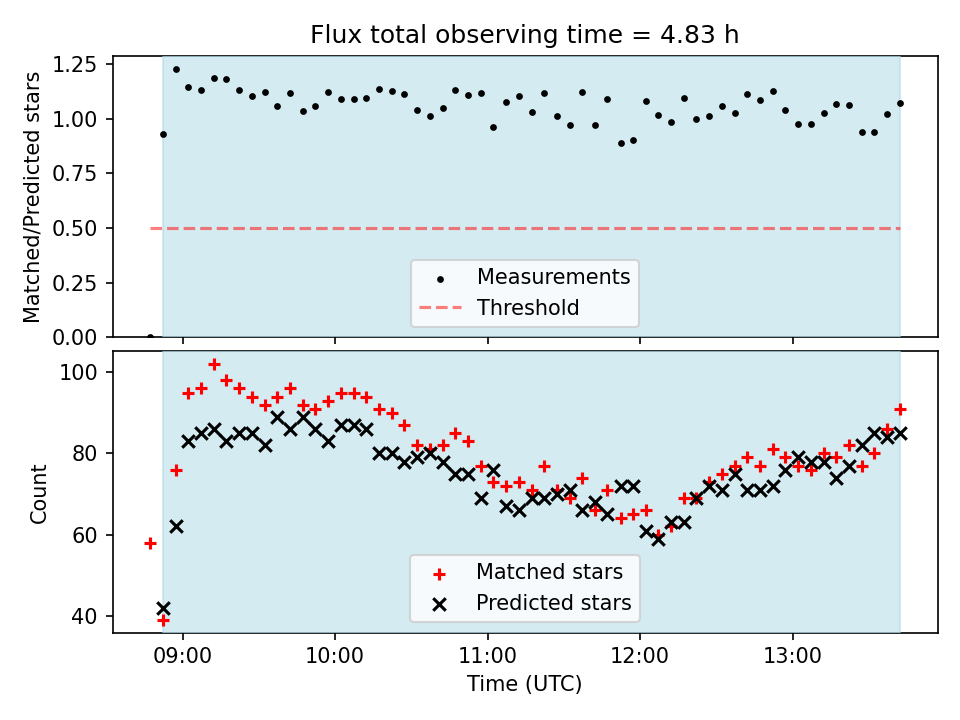 Flux total observing time = 4.83 h

Matched/Predicted stars

1.25
1.00
0.75
0.50
0.25
0.00

Measurements
Threshold

Count

100
80
60
40

Matched stars
Predicted stars

09:00
10:00
11:00
12:00
13:00

Time (UTC)